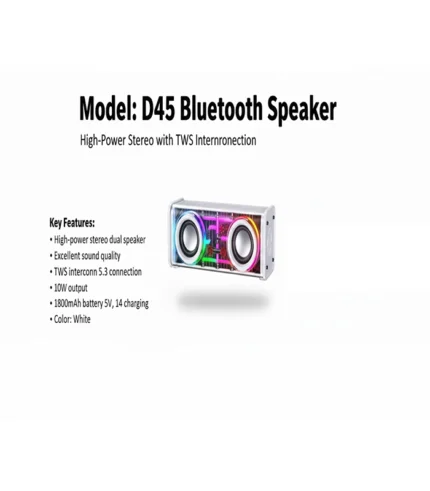 Model: D45 Bluetooth Speaker

High-Power Stereo with TWS Internronection

Key Features:
• High-power stereo dual speaker
• Excellent sound quality
• TWS interconn 5.3 connection
• 10W output
• 1800mAh battery 5V, 14 charging
• Color: White